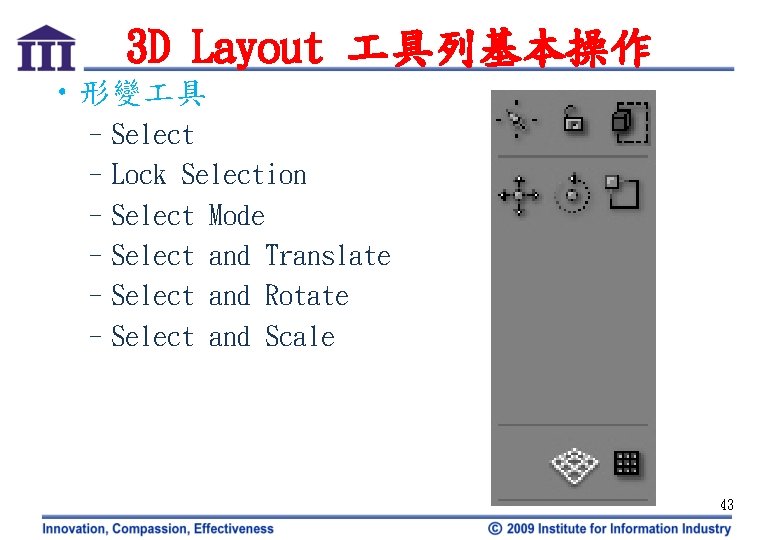 III

3D Layout 工具列基本操作

• 形變工具
– Select
– Lock Selection
– Select Mode
– Select and Translate
– Select and Rotate
– Select and Scale

43

Innovation, Compassion, Effectiveness

© 2009 Institute for Information Industry